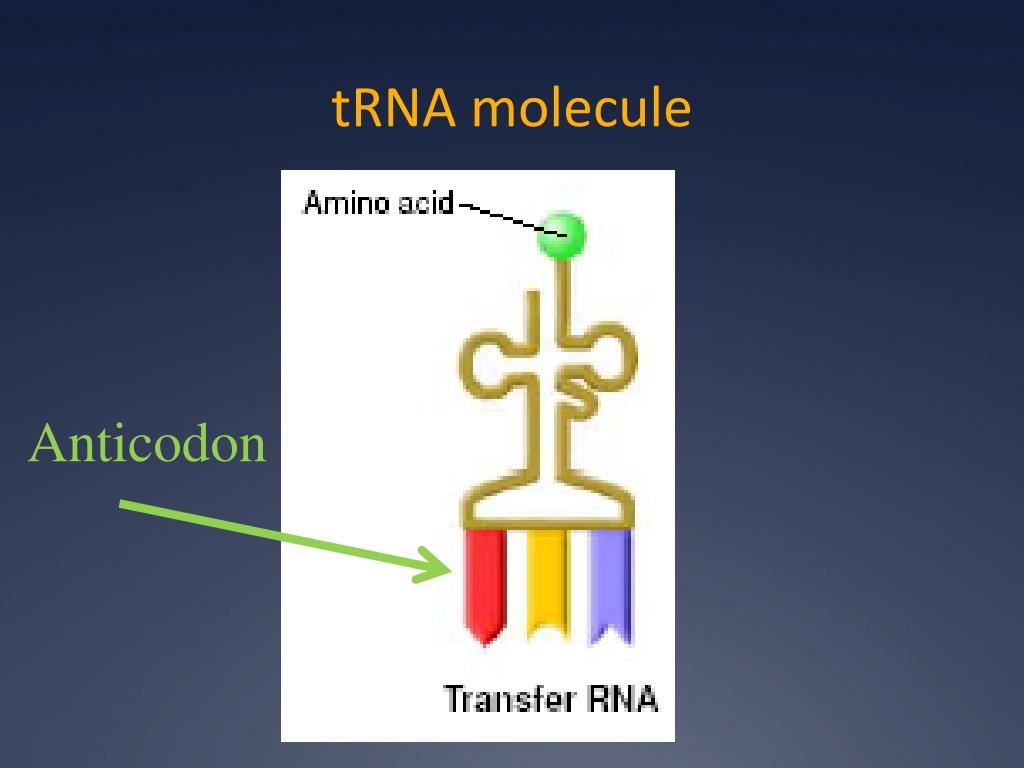 tRNA molecule

Amino acid

Anticodon

Transfer RNA